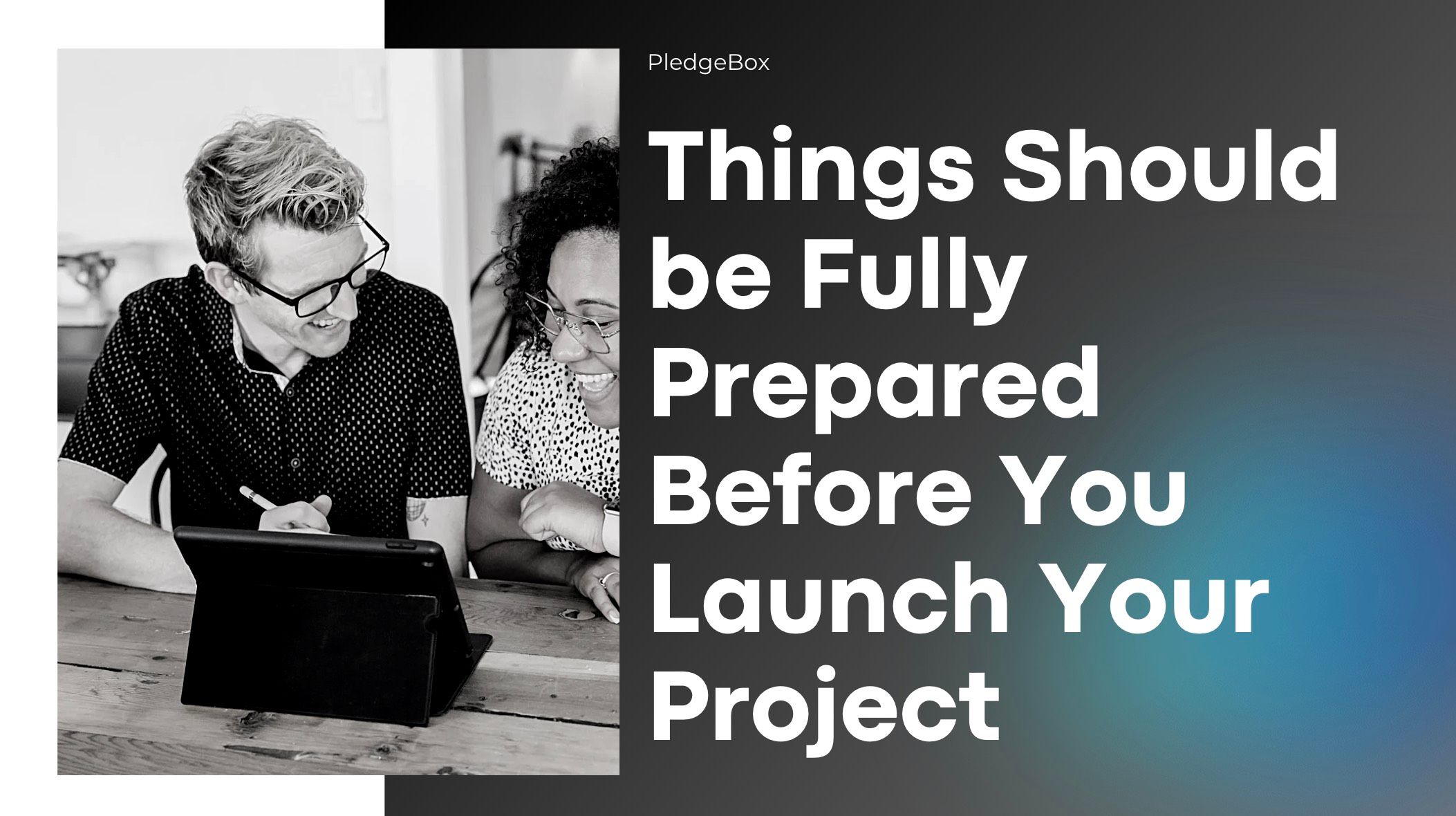 PledgeBox

Things Should be Fully Prepared Before You Launch Your Project